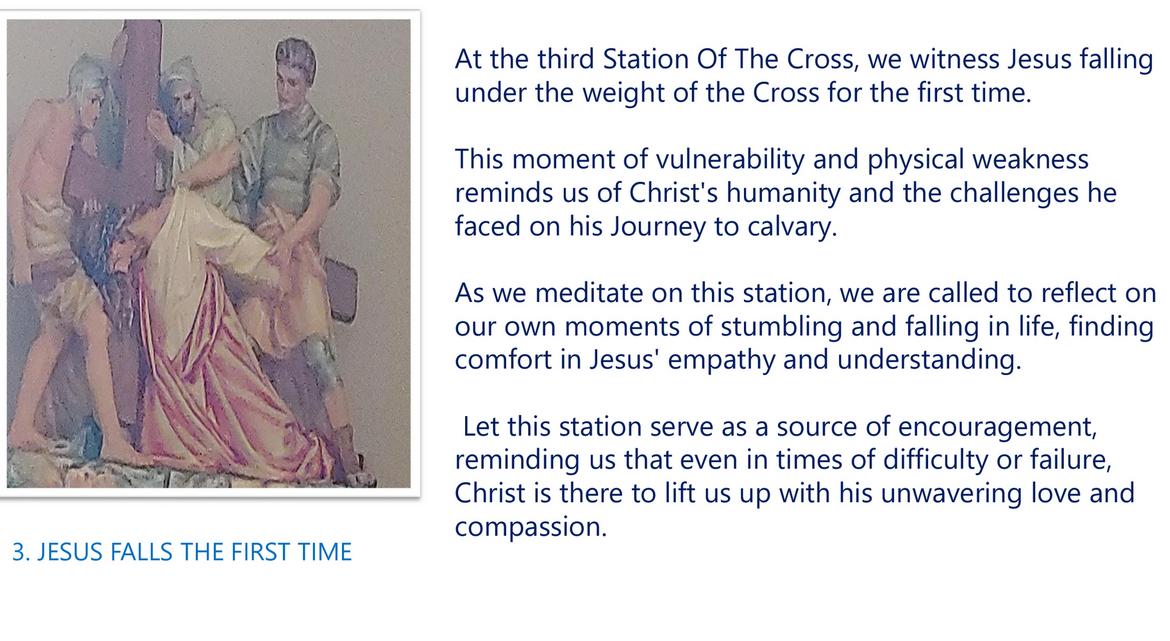 At the third Station Of The Cross, we witness Jesus falling under the weight of the Cross for the first time.

This moment of vulnerability and physical weakness reminds us of Christ's humanity and the challenges he faced on his Journey to calvary.

As we meditate on this station, we are called to reflect on our own moments of stumbling and falling in life, finding comfort in Jesus' empathy and understanding.

Let this station serve as a source of encouragement, reminding us that even in times of difficulty or failure, Christ is there to lift us up with his unwavering love and compassion.

3. JESUS FALLS THE FIRST TIME